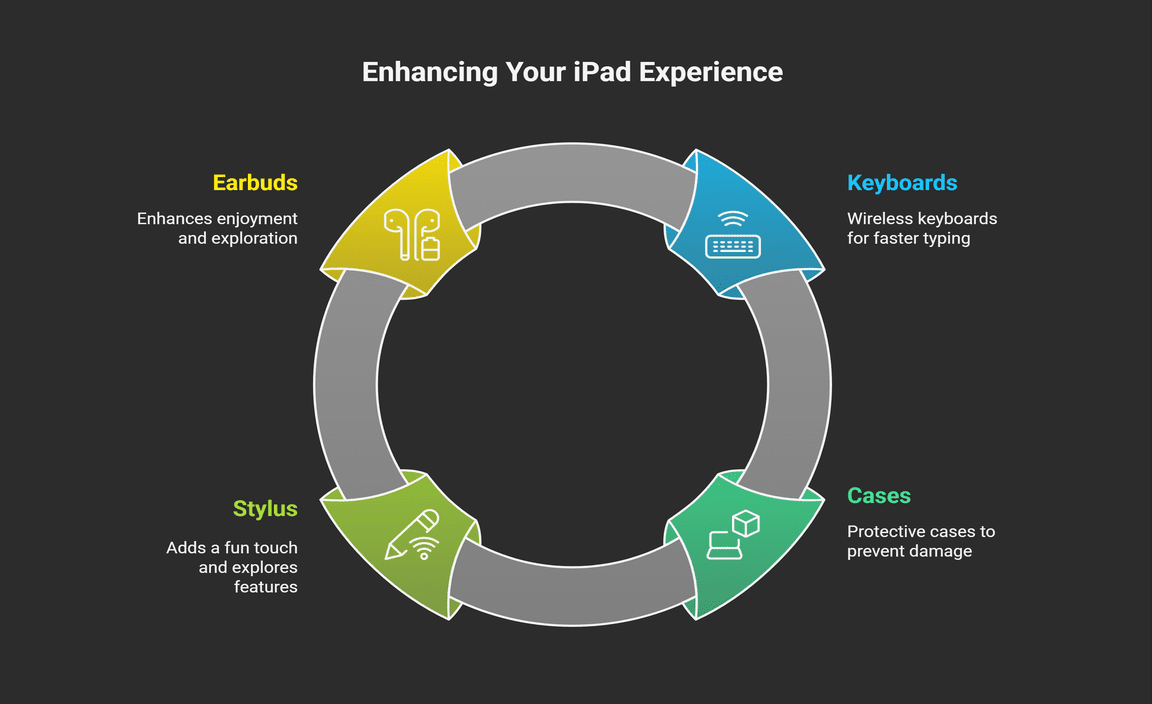 Enhancing Your iPad Experience

Earbuds

Enhances enjoyment and exploration

Keyboards

Wireless keyboards for faster typing

Stylus

Adds a fun touch and explores features

Cases

Protective cases to prevent damage